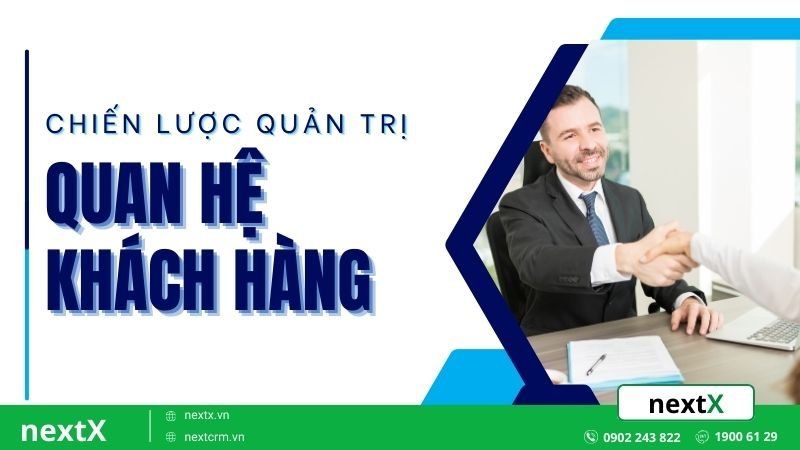 CHIẾN LƯỢC QUẢN TRỊ

QUAN HỆ KHÁCH HÀNG

nextX

nextX

nextx.vn

nextcrm.vn

0902 243 822

1900 61 29